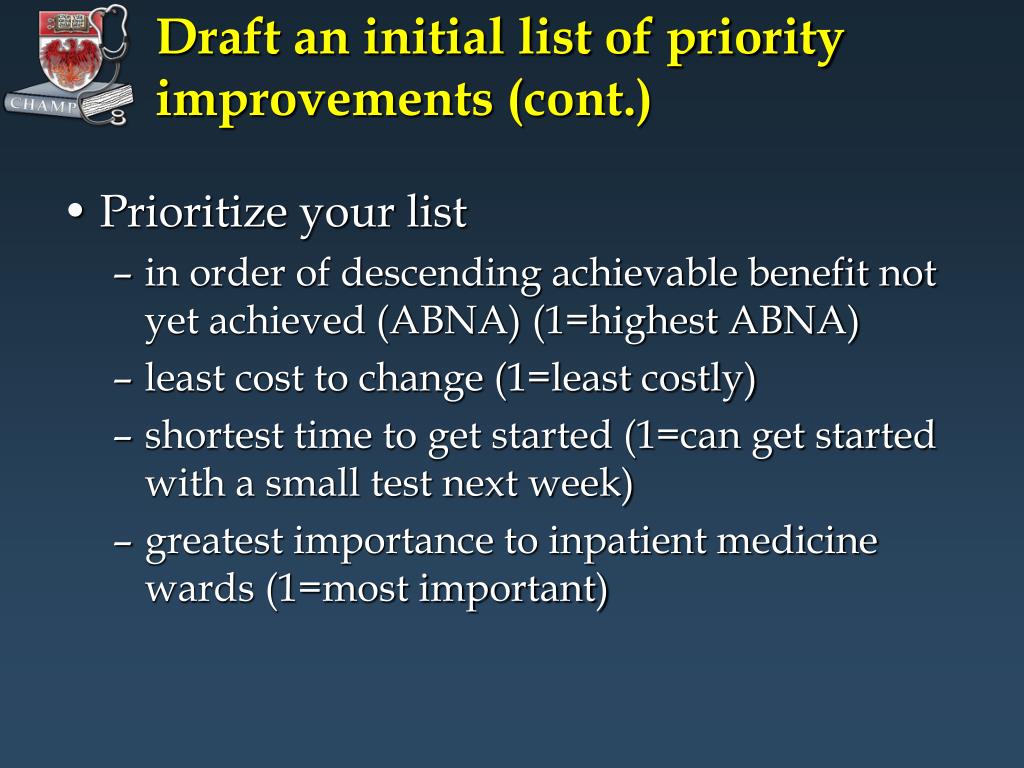 CHAMP

Draft an initial list of priority improvements (cont.)

• Prioritize your list
– in order of descending achievable benefit not yet achieved (ABNA) (1=highest ABNA)
– least cost to change (1=least costly)
– shortest time to get started (1=can get started with a small test next week)
– greatest importance to inpatient medicine wards (1=most important)